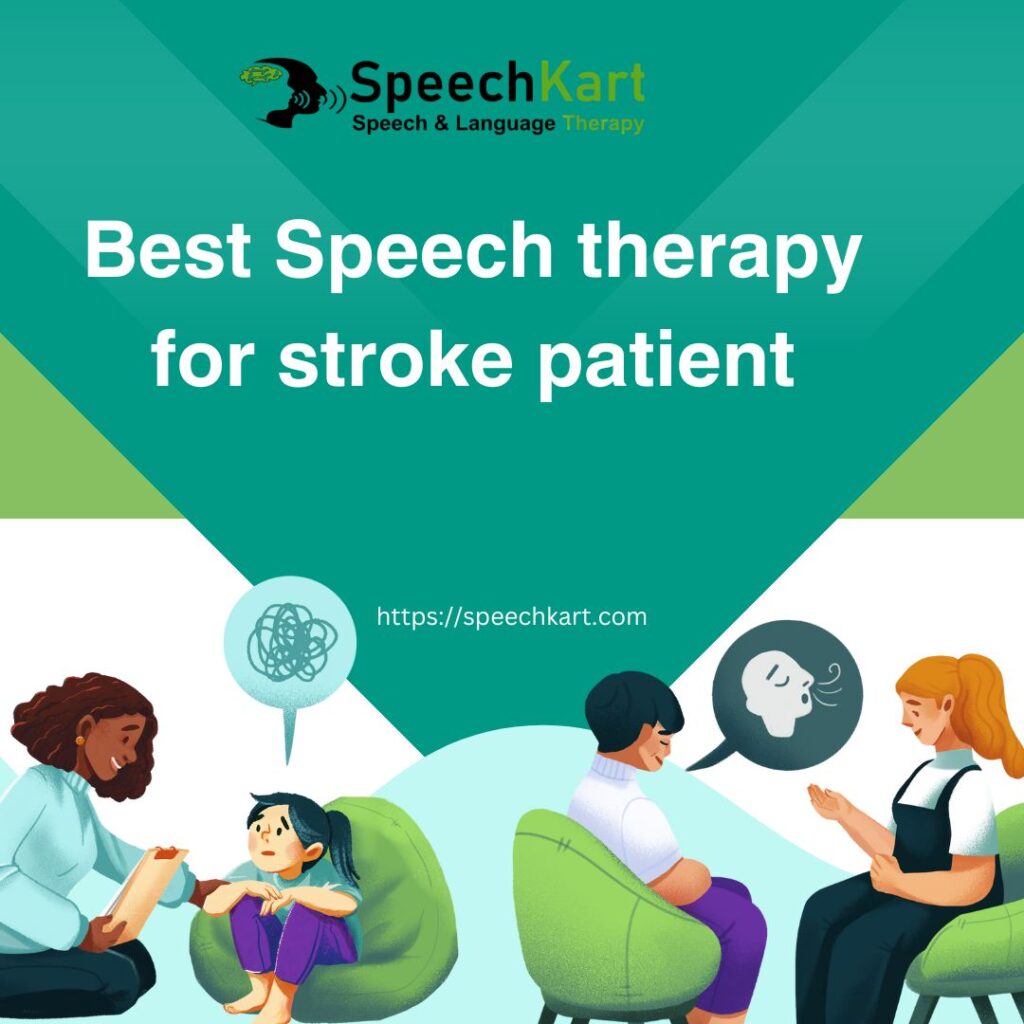 SpeechKart
Speech & Language Therapy

Best Speech therapy for stroke patient

https://speechkart.com